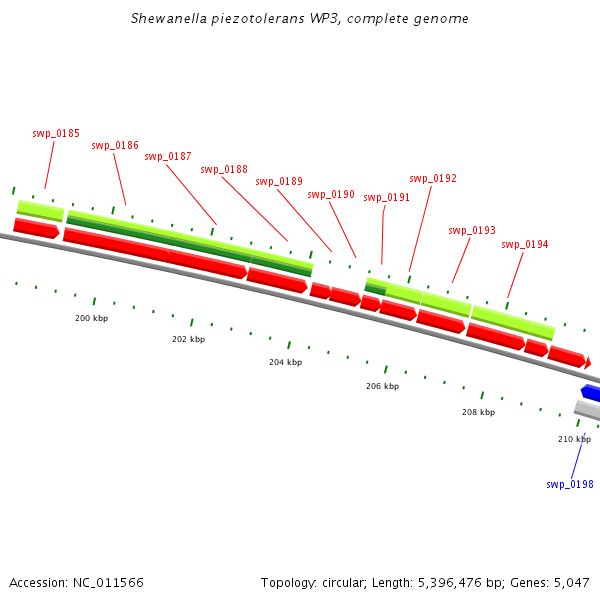 Shewanella piezotolerans WP3, complete genome

swp_0185
swp_0186
swp_0187
swp_0188
swp_0189
swp_0190
swp_0191
swp_0192
swp_0193
swp_0194

200 kbp
202 kbp
204 kbp
206 kbp
208 kbp
210 kbp

swp_0198

Accession: NC_011566

Topology: circular; Length: 5,396,476 bp; Genes: 5,047